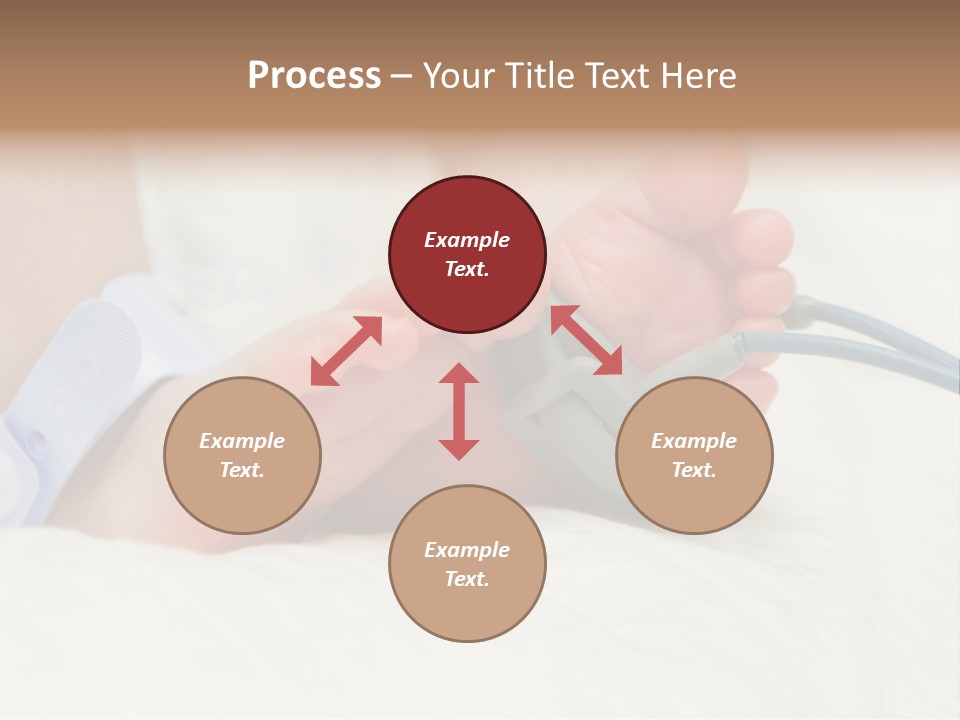 Process – Your Title Text Here

Example Text.

Example Text.

Example Text.

Example Text.